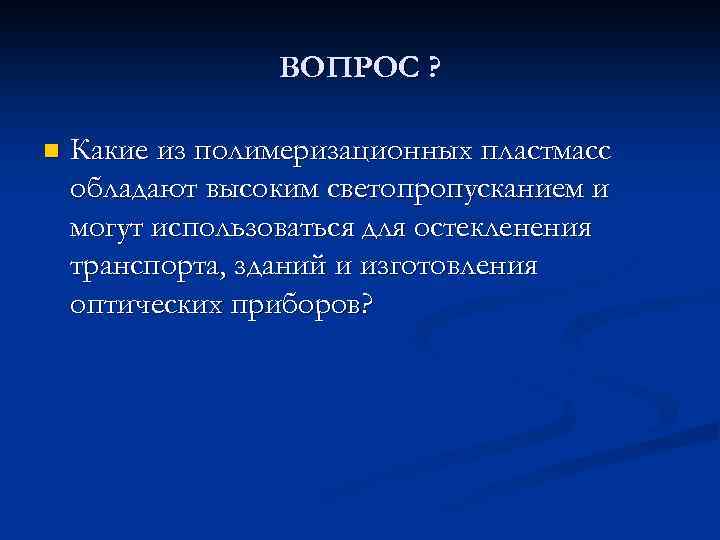 ВОПРОС ?

Какие из полимеризационных пластмасс обладают высоким светопропусканием и могут использоваться для остекленения транспорта, зданий и изготовления оптических приборов?